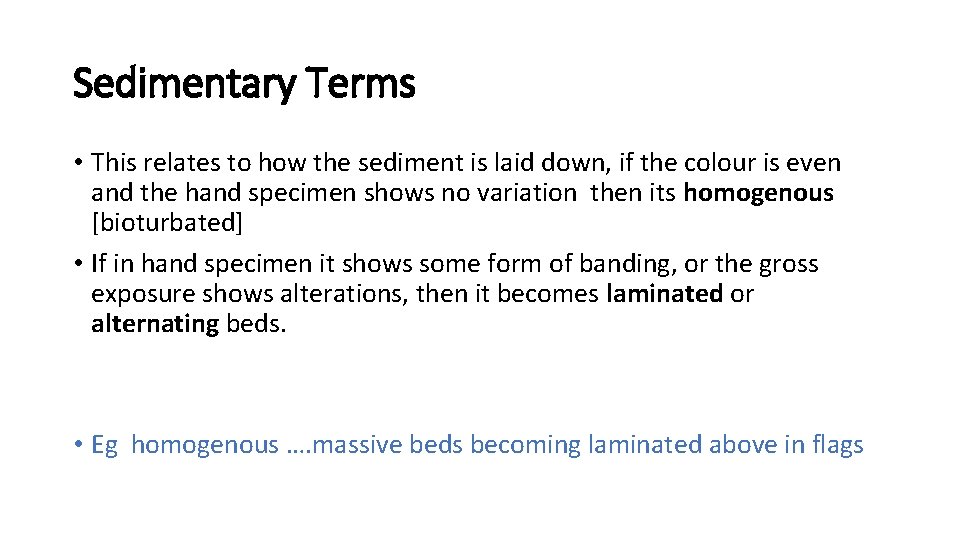 Sedimentary Terms

• This relates to how the sediment is laid down, if the colour is even and the hand specimen shows no variation then its homogenous [bioturbated]

• If in hand specimen it shows some form of banding, or the gross exposure shows alterations, then it becomes laminated or alternating beds.

• Eg homogenous ….massive beds becoming laminated above in flags